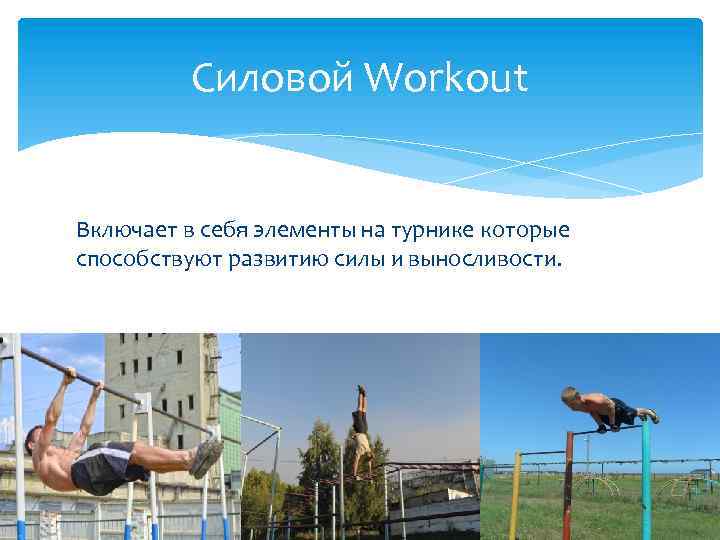 Силовой Workout

Включает в себя элементы на турнике которые способствуют развитию силы и выносливости.